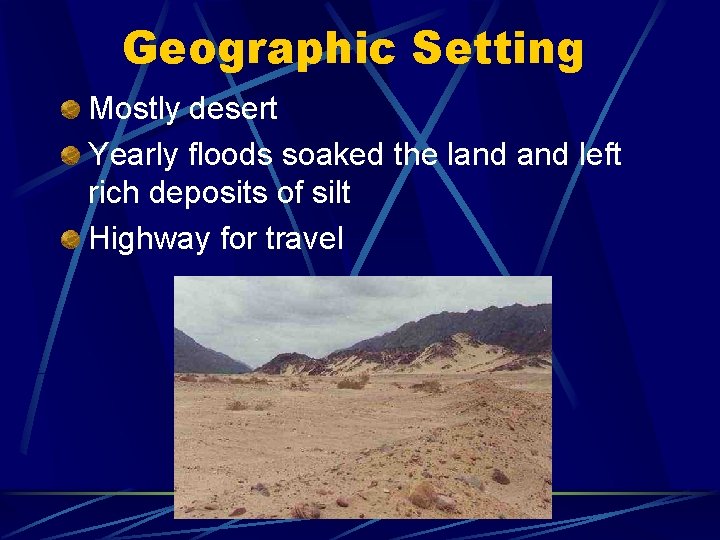 Geographic Setting

Mostly desert

Yearly floods soaked the land and left rich deposits of silt

Highway for travel